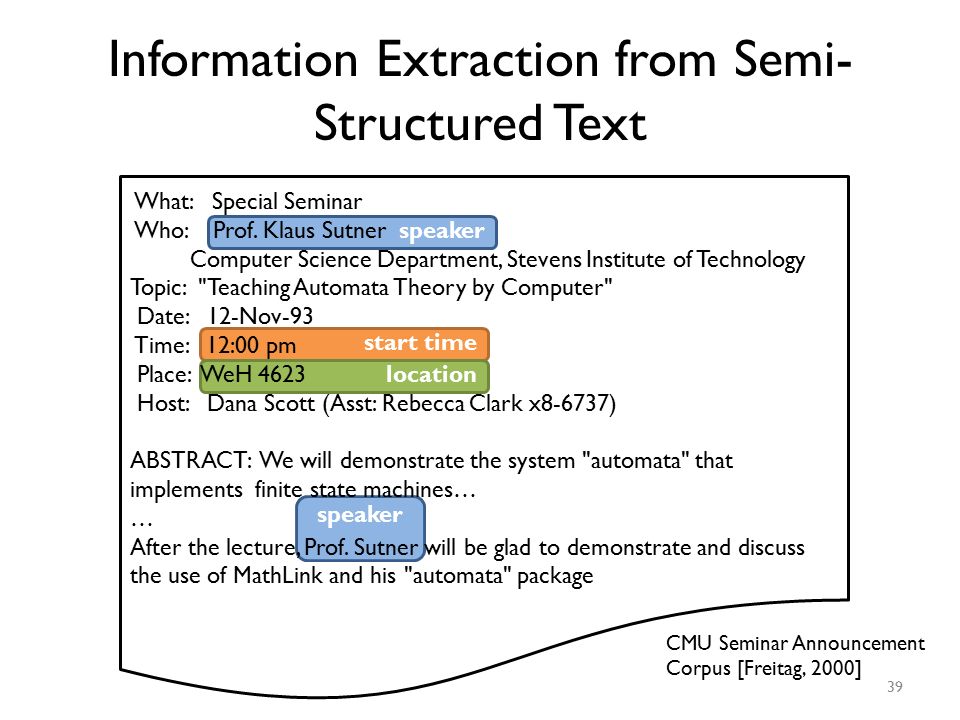 Information Extraction from Semi-Structured Text

What: Special Seminar
Who: Prof. Klaus Sutner speaker
Computer Science Department, Stevens Institute of Technology
Topic: "Teaching Automata Theory by Computer"
Date: 12-Nov-93
Time: 12:00 pm start time
Place: WeH 4623 location
Host: Dana Scott (Asst: Rebecca Clark x8-6737)

ABSTRACT: We will demonstrate the system "automata" that implements finite state machines…
…
speaker
After the lecture, Prof. Sutner will be glad to demonstrate and discuss the use of MathLink and his "automata" package

CMU Seminar Announcement Corpus [Freitag, 2000]

39